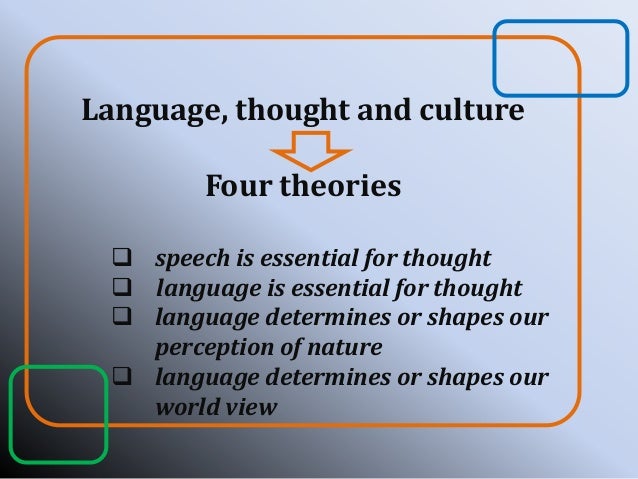 Language, thought and culture

Four theories

❑ speech is essential for thought
❑ language is essential for thought
❑ language determines or shapes our perception of nature
❑ language determines or shapes our world view